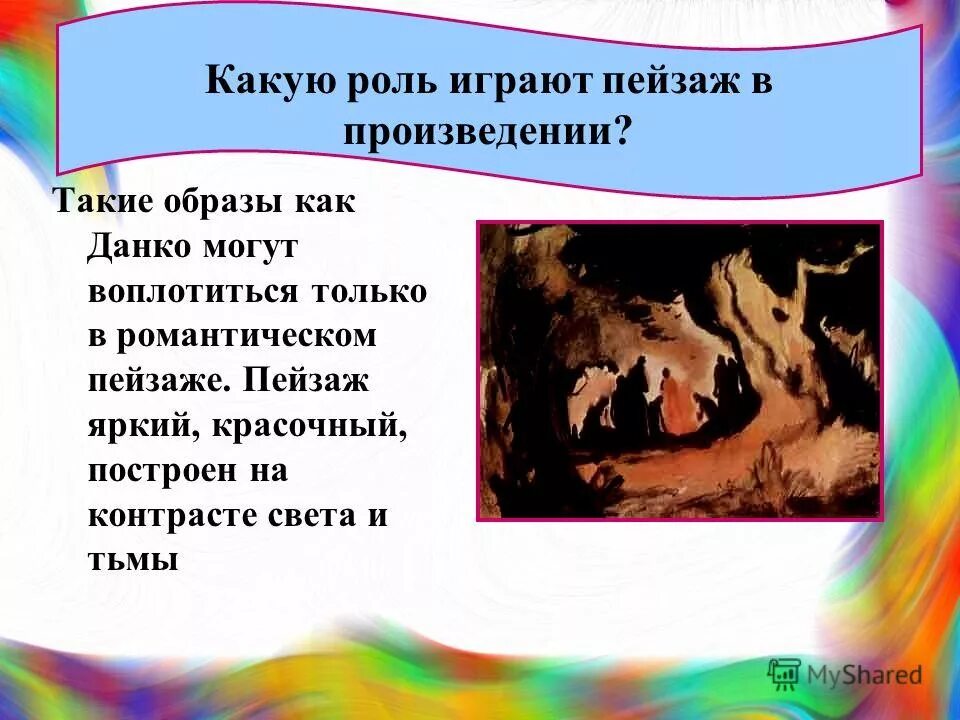 Какую роль играют пейзаж в произведении?

Такие образы как Данко могут воплотиться только в романтическом пейзаже. Пейзаж яркий, красочный, построен на контрасте света и тьмы

MyShared